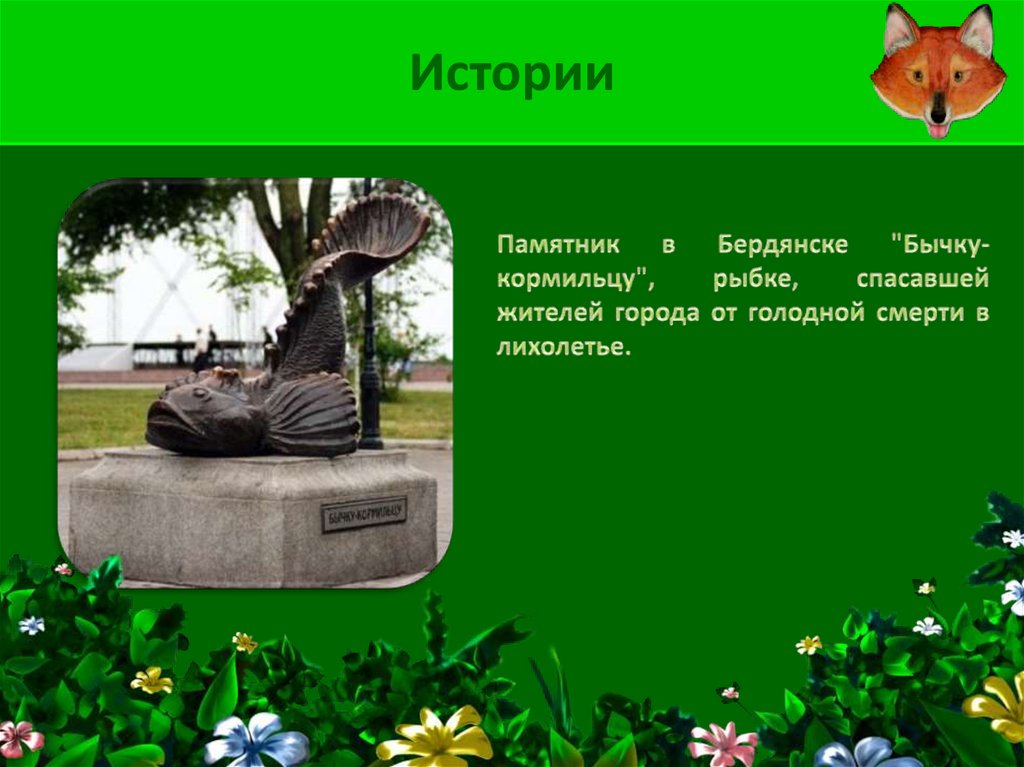 Истории

БЫЧКУ-КОРМИЛЬЦУ

Памятник в Бердянске "Бычку-кормильцу", рыбке, спасавшей жителей города от голодной смерти в лихолетье.